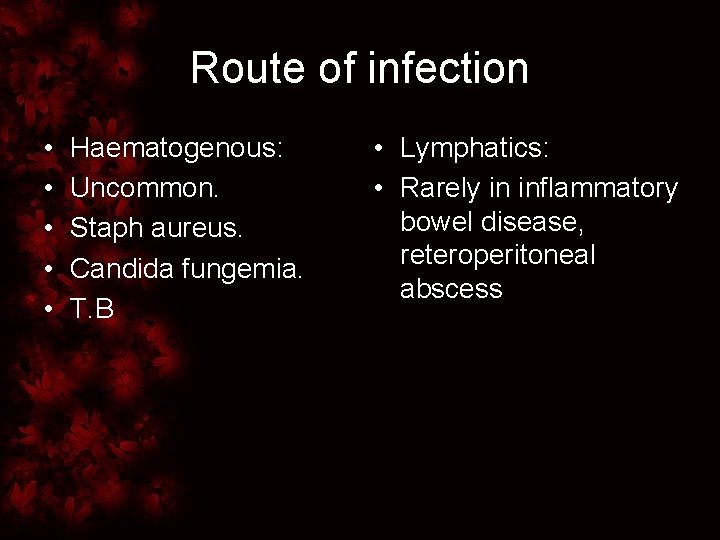 Route of infection

• Haematogenous:
• Uncommon.
• Staph aureus.
• Candida fungemia.
• T.B

• Lymphatics:
• Rarely in inflammatory bowel disease, reteroperitoneal abscess